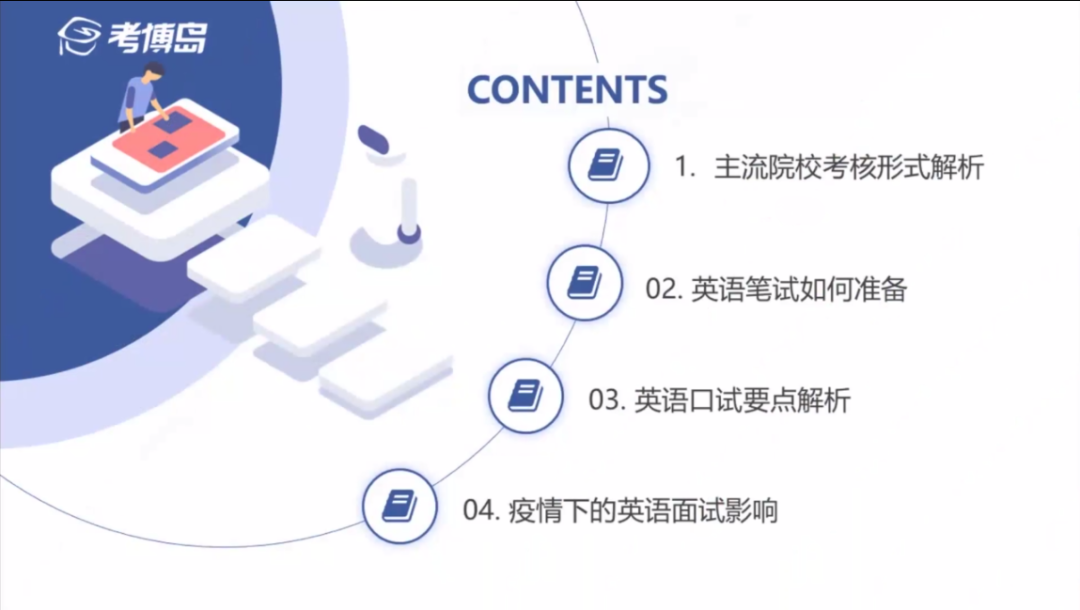 考博岛

CONTENTS

1. 主流院校考核形式解析

02. 英语笔试如何准备

03. 英语口试要点解析

04. 疫情下的英语面试影响